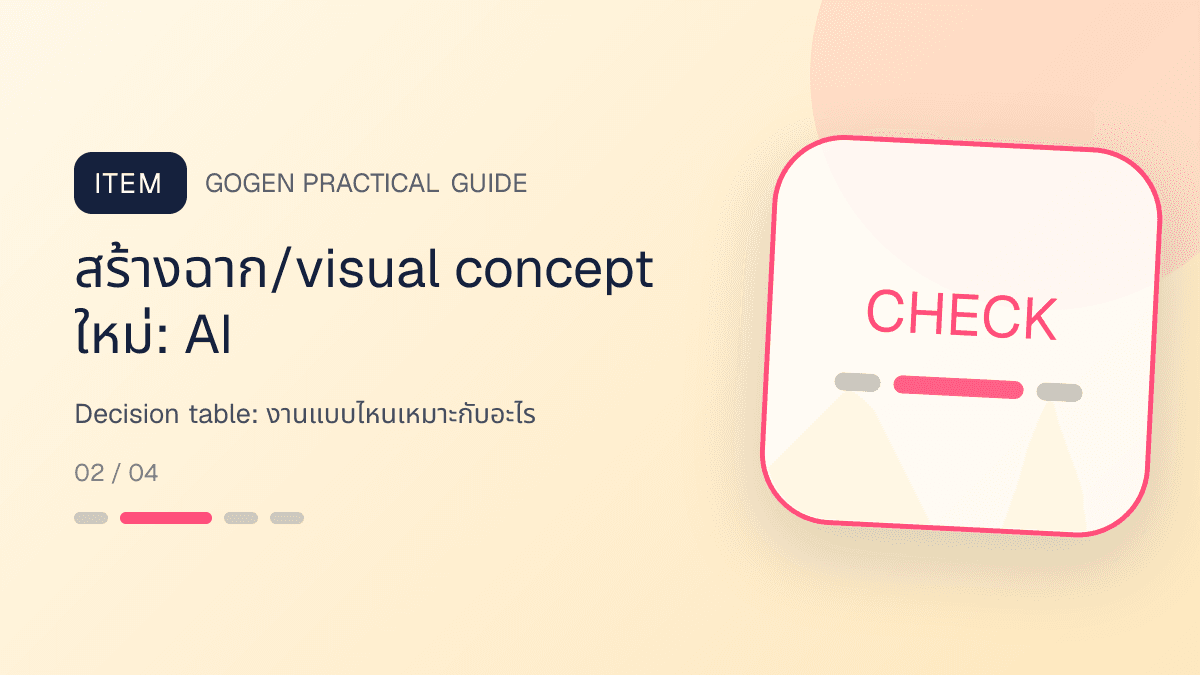 ITEM GOGEN PRACTICAL GUIDE

สร้างฉาก/visual concept ใหม่: AI

Decision table: งานแบบไหนเหมาะกับอะไร

02 / 04

CHECK